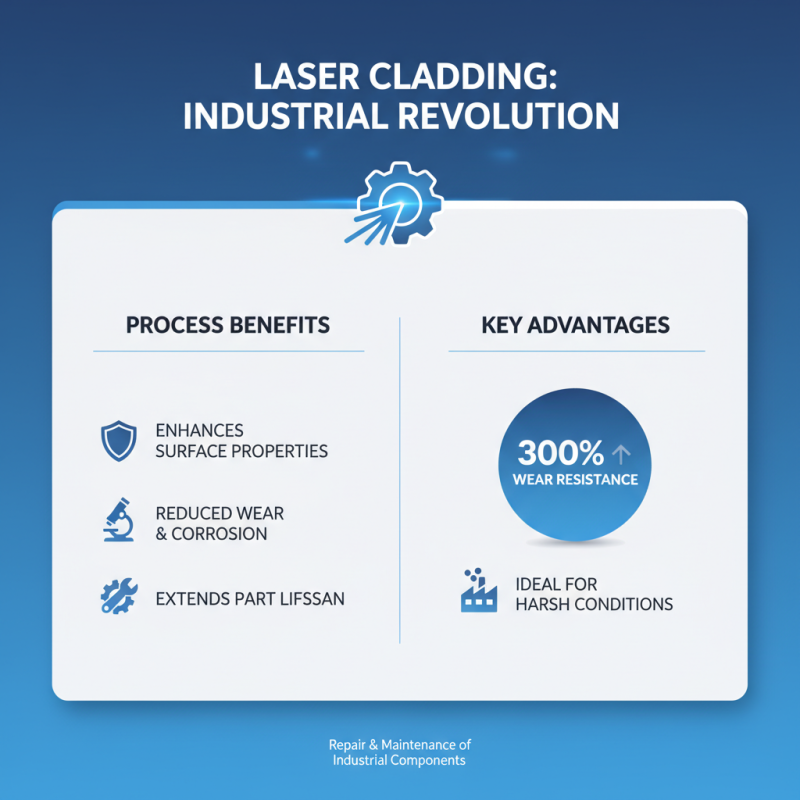 LASER CLADDING:
INDUSTRIAL REVOLUTION

PROCESS BENEFITS

ENHANCES SURFACE PROPERTIES

REDUCED WEAR & CORROSION

EXTENDS PART LIFSSAN

KEY ADVANTAGES

300% ↑
WEAR RESISTANCE

IDEAL FOR HARSH CONDITIONS

Repair & Maintenance of Industrial Components